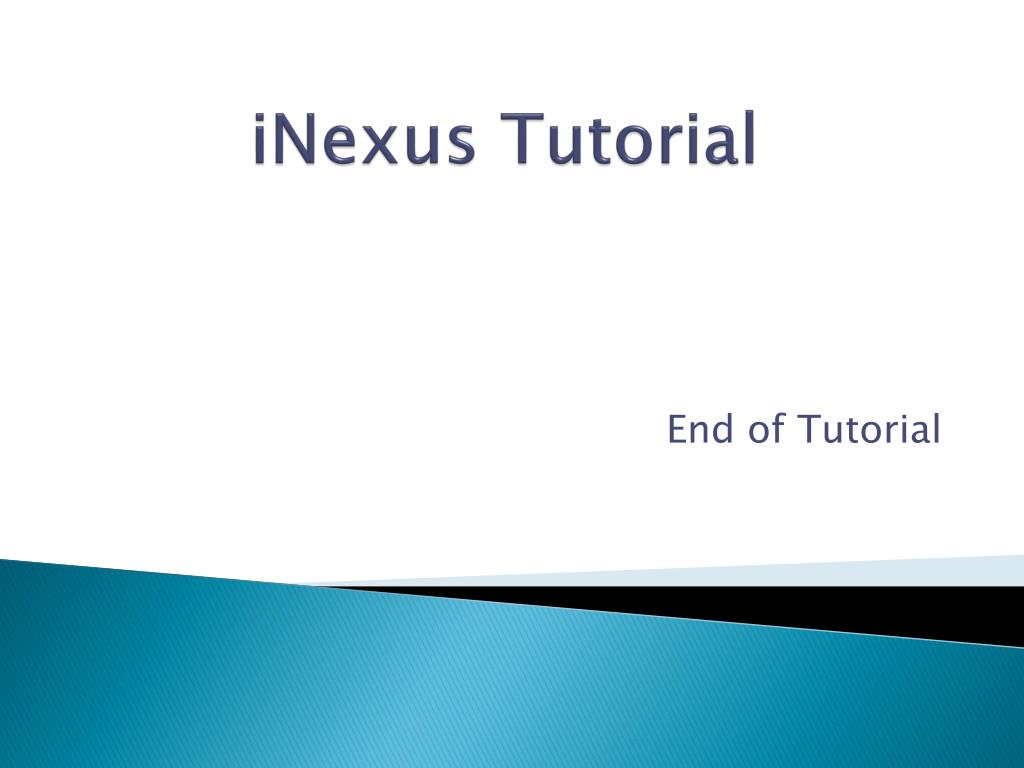 iNexus Tutorial

End of Tutorial